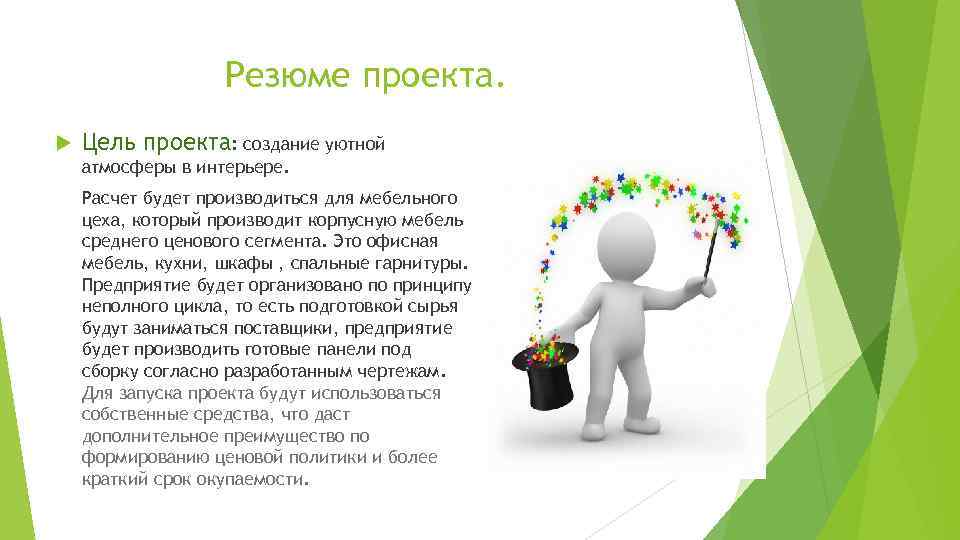 Резюме проекта.

Цель проекта: создание уютной атмосферы в интерьере.

Расчет будет производиться для мебельного цеха, который производит корпусную мебель среднего ценового сегмента. Это офисная мебель, кухни, шкафы , спальные гарнитуры. Предприятие будет организовано по принципу неполного цикла, то есть подготовкой сырья будут заниматься поставщики, предприятие будет производить готовые панели под сборку согласно разработанным чертежам. Для запуска проекта будут использоваться собственные средства, что даст дополнительное преимущество по формированию ценовой политики и более краткий срок окупаемости.